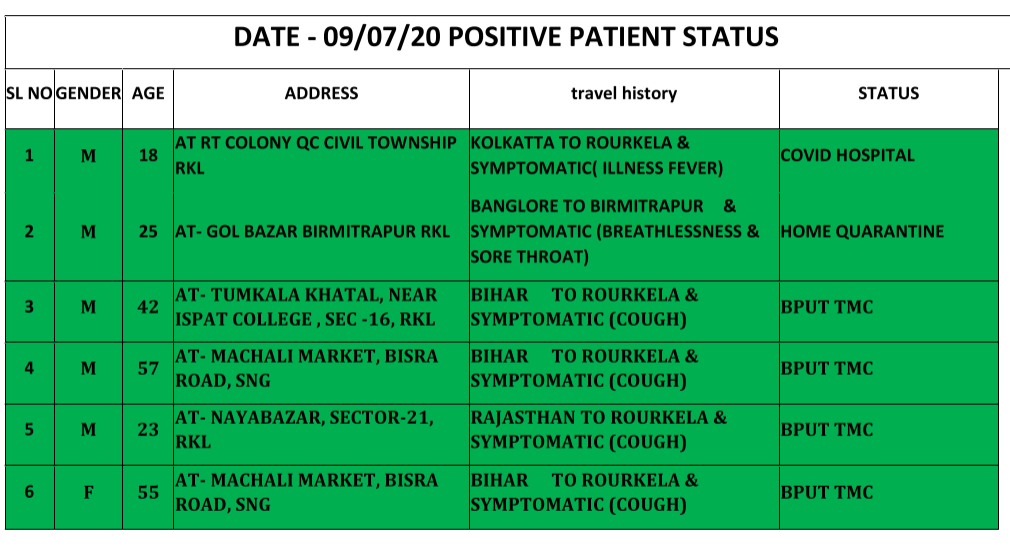 DATE - 09/07/20 POSITIVE PATIENT STATUS

| SL NO | GENDER | AGE | ADDRESS | travel history | STATUS |
|---|---|---|---|---|---|
| 1 | M | 18 | AT RT COLONY QC CIVIL TOWNSHIP RKL | KOLKATTA TO ROURKELA & SYMPTOMATIC( ILLNESS FEVER) | COVID HOSPITAL |
| 2 | M | 25 | AT- GOL BAZAR BIRMITRAPUR RKL | BANGLORE TO BIRMITRAPUR & SYMPTOMATIC (BREATHLESSNESS & SORE THROAT) | HOME QUARANTINE |
| 3 | M | 42 | AT- TUMKALA KHATAL, NEAR ISPAT COLLEGE , SEC -16, RKL | BIHAR TO ROURKELA & SYMPTOMATIC (COUGH) | BPUT TMC |
| 4 | M | 57 | AT- MACHALI MARKET, BISRA ROAD, SNG | BIHAR TO ROURKELA & SYMPTOMATIC (COUGH) | BPUT TMC |
| 5 | M | 23 | AT- NAYABAZAR, SECTOR-21, RKL | RAJASTHAN TO ROURKELA & SYMPTOMATIC (COUGH) | BPUT TMC |
| 6 | F | 55 | AT- MACHALI MARKET, BISRA ROAD, SNG | BIHAR TO ROURKELA & SYMPTOMATIC (COUGH) | BPUT TMC |